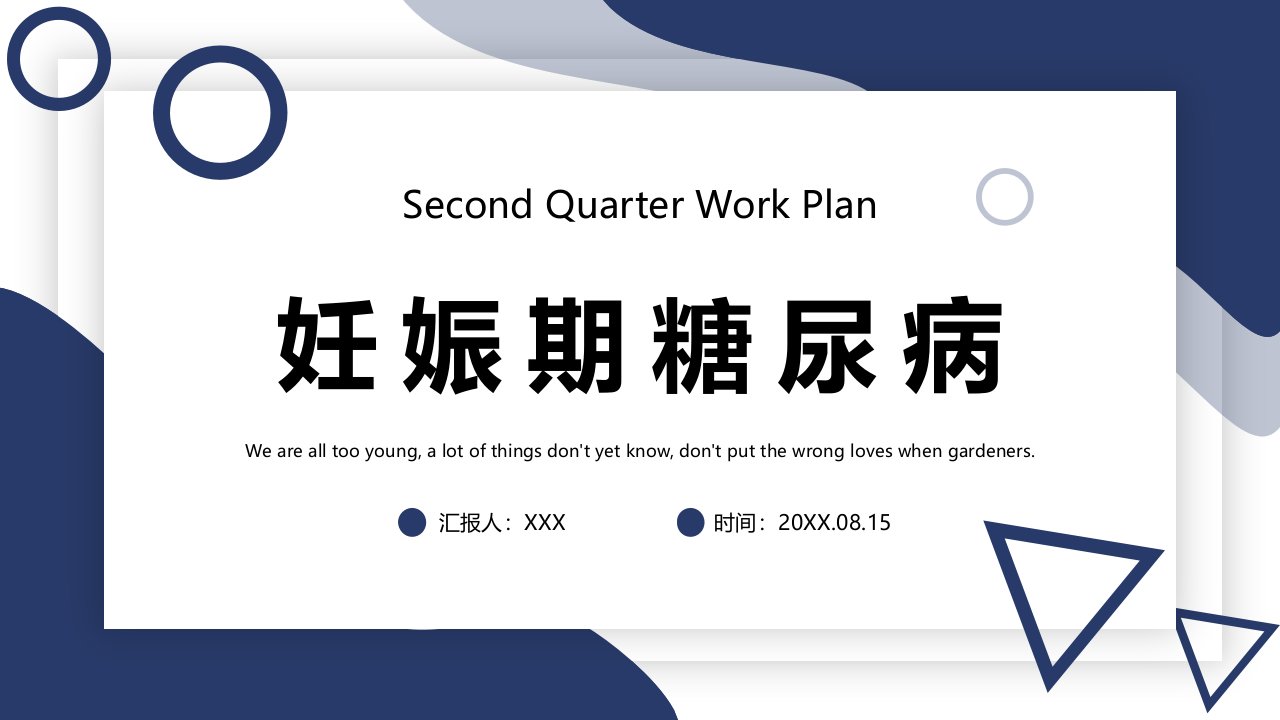 Second Quarter Work Plan

妊娠期糖尿病

We are all too young, a lot of things don't yet know, don't put the wrong loves when gardeners.

汇报人：XXX

时间：20XX.08.15